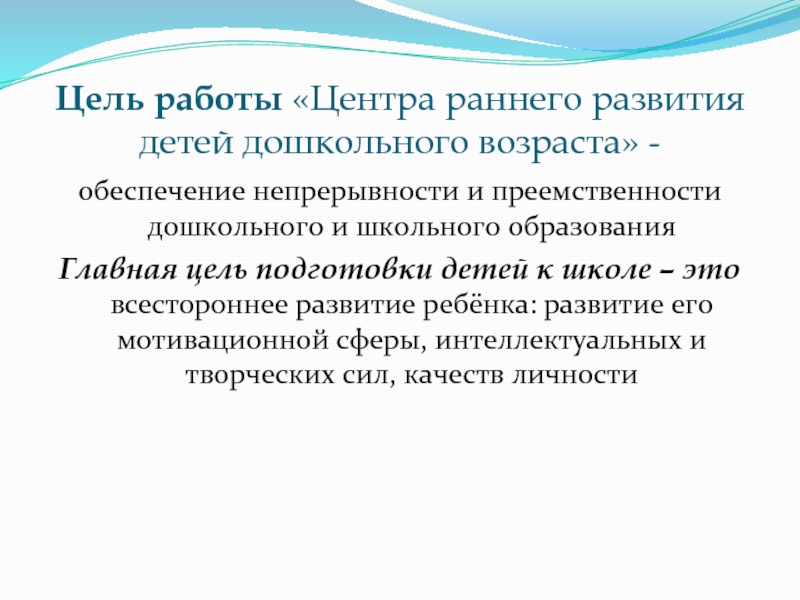 Цель работы «Центра раннего развития детей дошкольного возраста» -

обеспечение непрерывности и преемственности дошкольного и школьного образования

Главная цель подготовки детей к школе – это всестороннее развитие ребёнка: развитие его мотивационной сферы, интеллектуальных и творческих сил, качеств личности